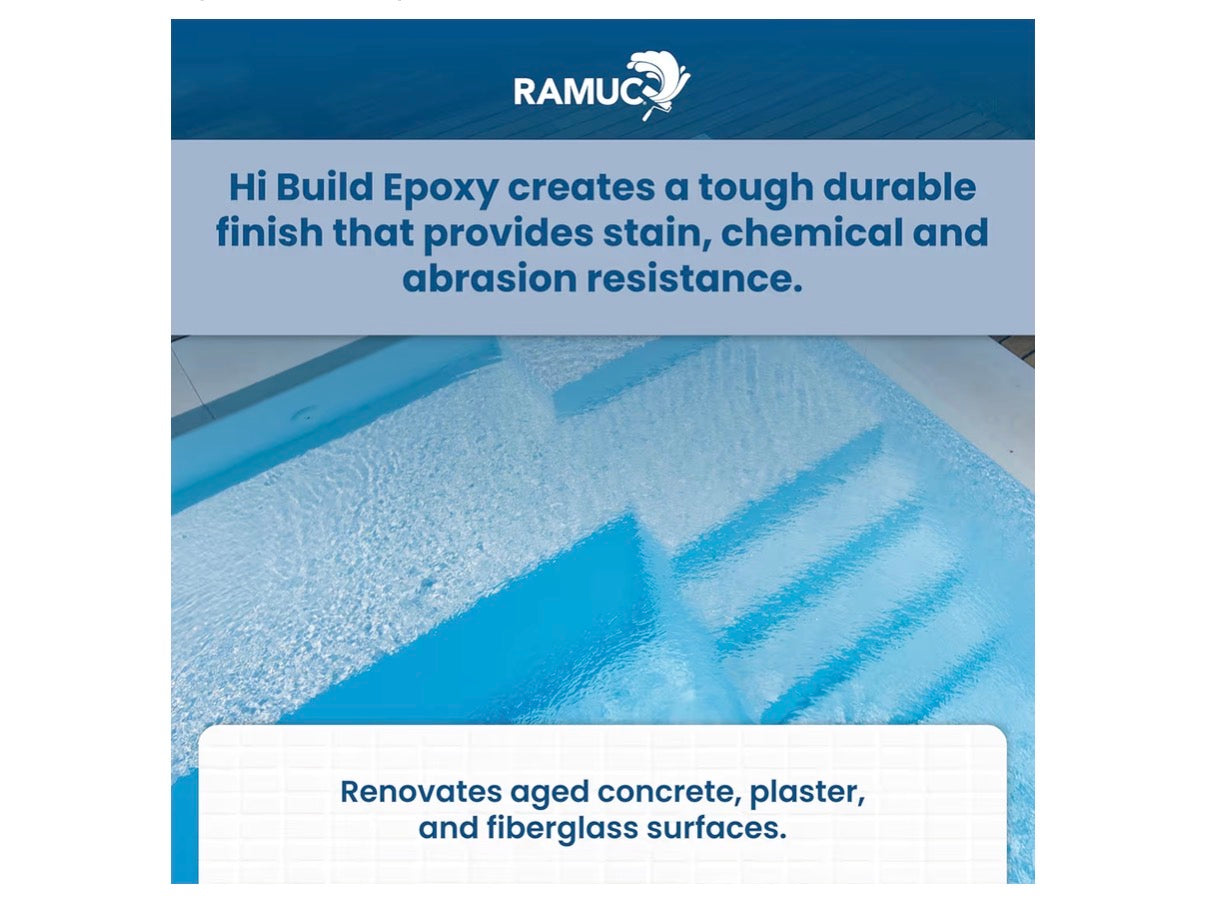 RAMUC

Hi Build Epoxy creates a tough durable finish that provides stain, chemical and abrasion resistance.

Renovates aged concrete, plaster, and fiberglass surfaces.